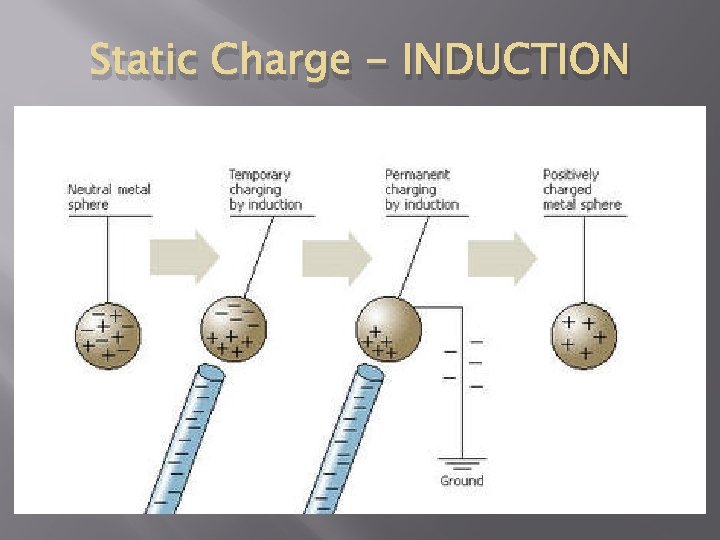 Static Charge – INDUCTION

Neutral metal sphere

Temporary charging by induction

Permanent charging by induction

Positively charged metal sphere

Ground